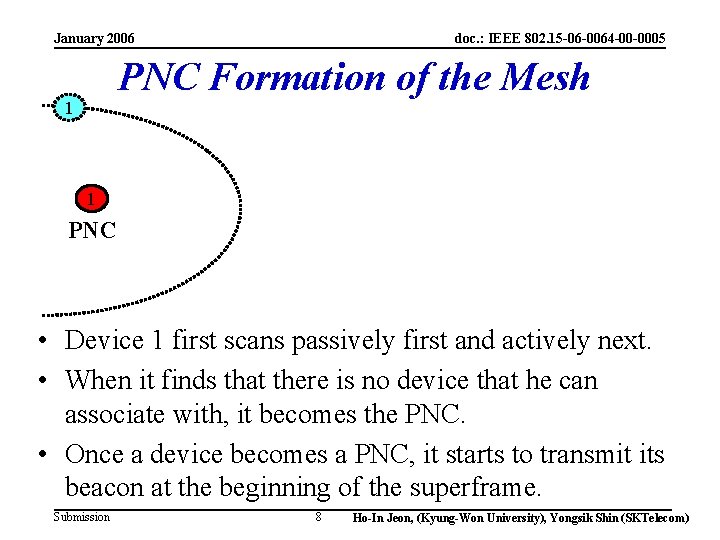 January 2006

doc.: IEEE 802.15-06-0064-00-0005

PNC Formation of the Mesh

1

1

PNC

• Device 1 first scans passively first and actively next.

• When it finds that there is no device that he can associate with, it becomes the PNC.

• Once a device becomes a PNC, it starts to transmit its beacon at the beginning of the superframe.

Submission

8

Ho-In Jeon, (Kyung-Won University), Yongsik Shin (SKTelecom)